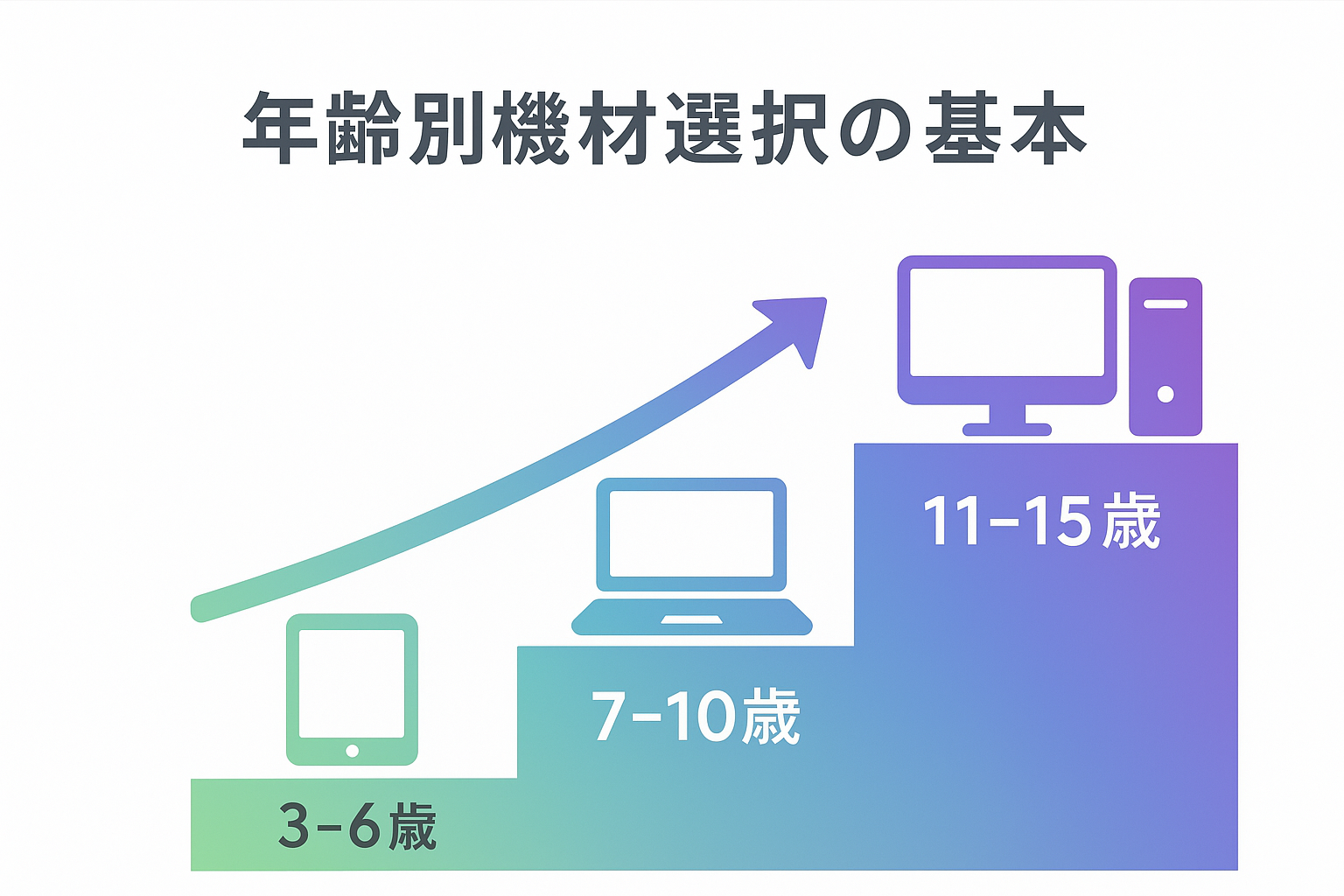 年齢別機材選択の基本

11-15歳

7-10歳

3-6歳